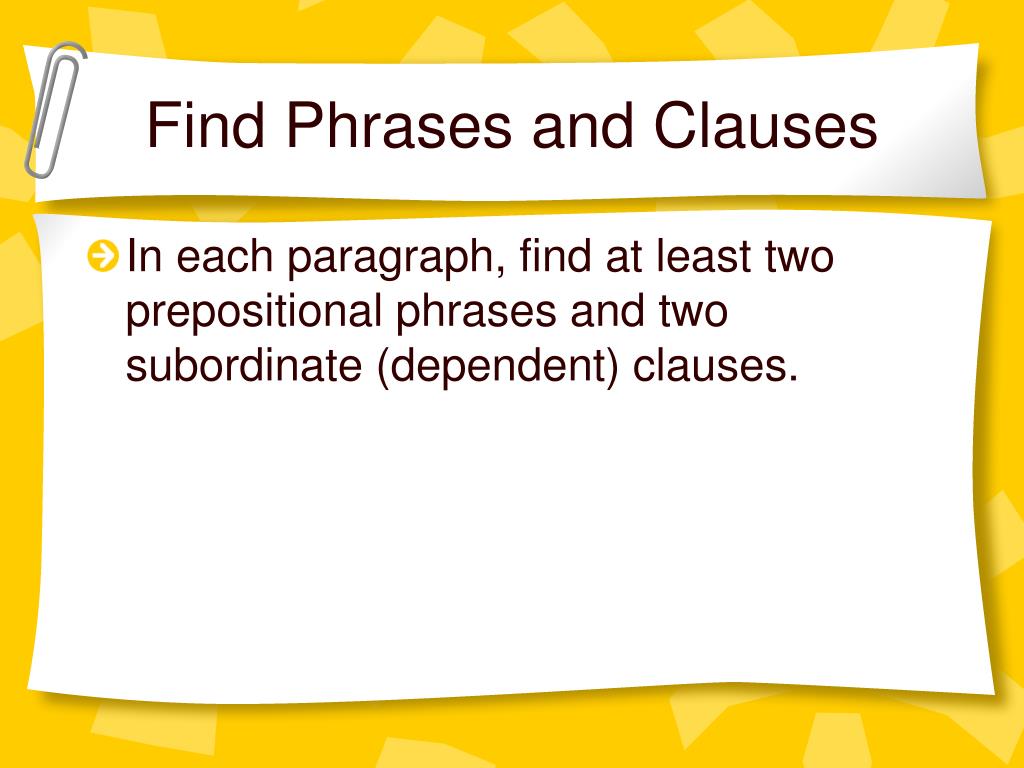 Find Phrases and Clauses

In each paragraph, find at least two prepositional phrases and two subordinate (dependent) clauses.